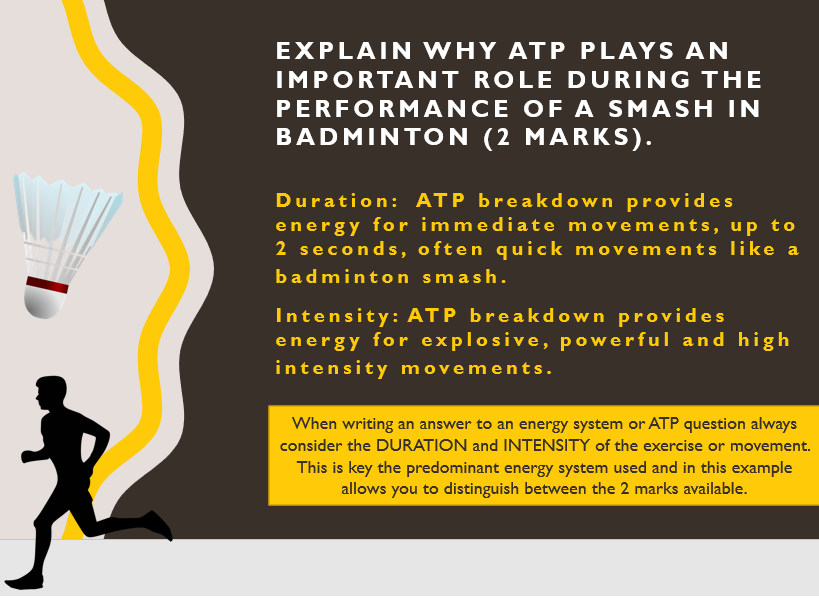 EXPLAIN WHY ATP PLAYS AN IMPORTANT ROLE DURING THE PERFORMANCE OF A SMASH IN BADMINTON (2 MARKS).

Duration: ATP breakdown provides energy for immediate movements, up to 2 seconds, often quick movements like a badminton smash.

Intensity: ATP breakdown provides energy for explosive, powerful and high intensity movements.

When writing an answer to an energy system or ATP question always consider the DURATION and INTENSITY of the exercise or movement. This is key the predominant energy system used and in this example allows you to distinguish between the 2 marks available.